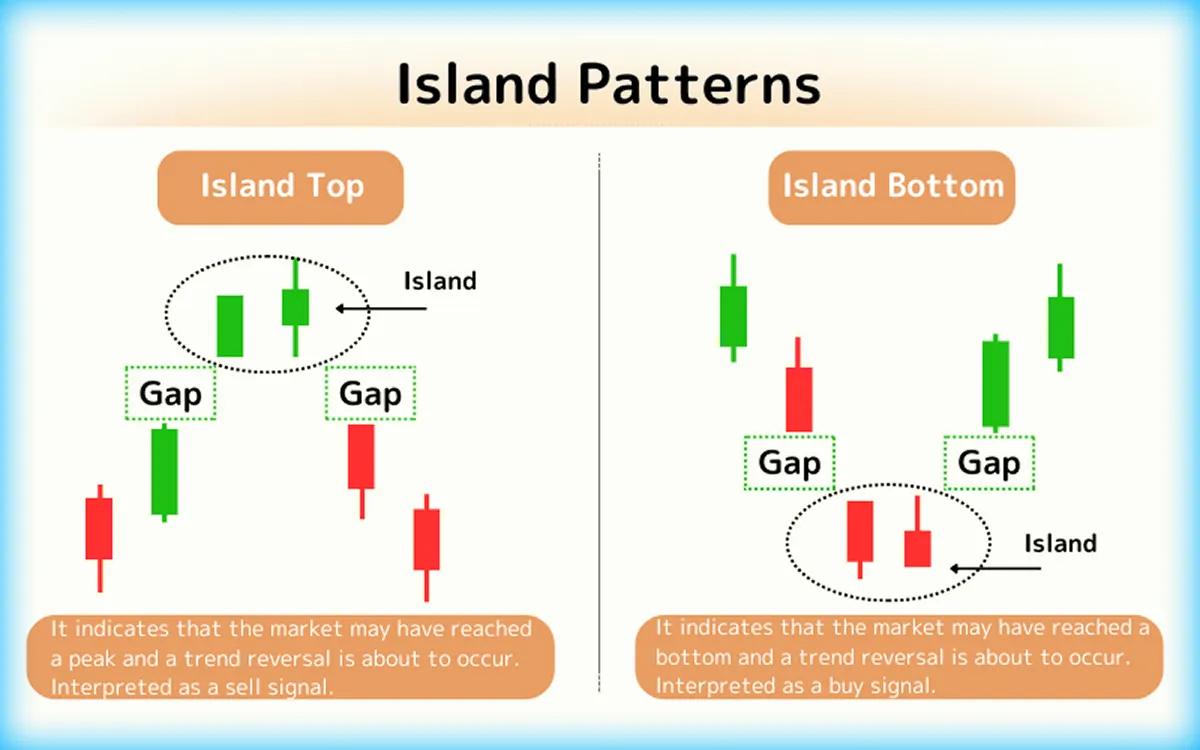 Island Patterns

Island Top

Island

Gap

Gap

It indicates that the market may have reached a peak and a trend reversal is about to occur. Interpreted as a sell signal.

Island Bottom

Gap

Gap

Island

It indicates that the market may have reached a bottom and a trend reversal is about to occur. Interpreted as a buy signal.